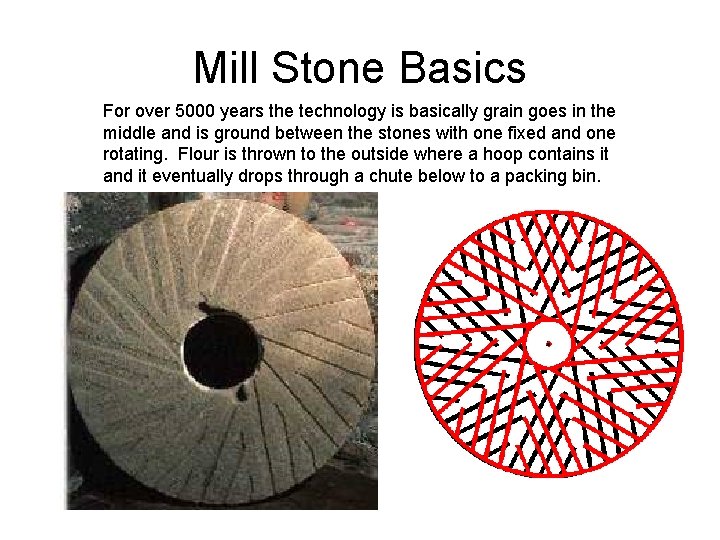 Mill Stone Basics

For over 5000 years the technology is basically grain goes in the middle and is ground between the stones with one fixed and one rotating. Flour is thrown to the outside where a hoop contains it and it eventually drops through a chute below to a packing bin.